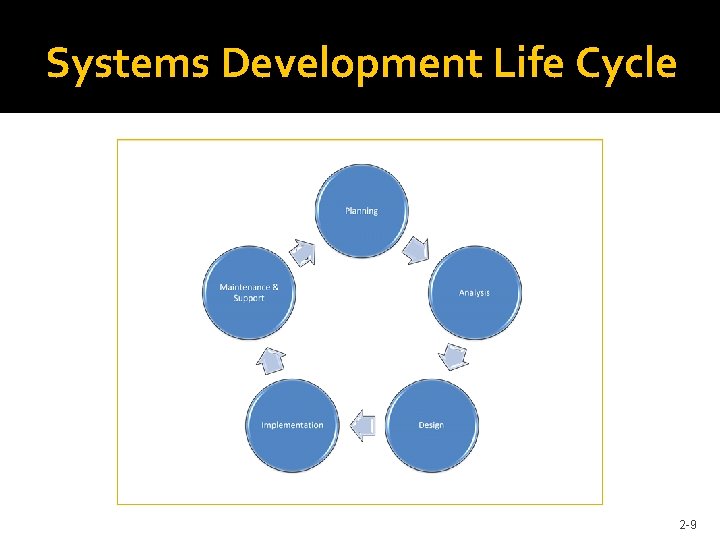 Systems Development Life Cycle

Planning

Analysis

Design

Implementation

Maintenance & Support

2-9